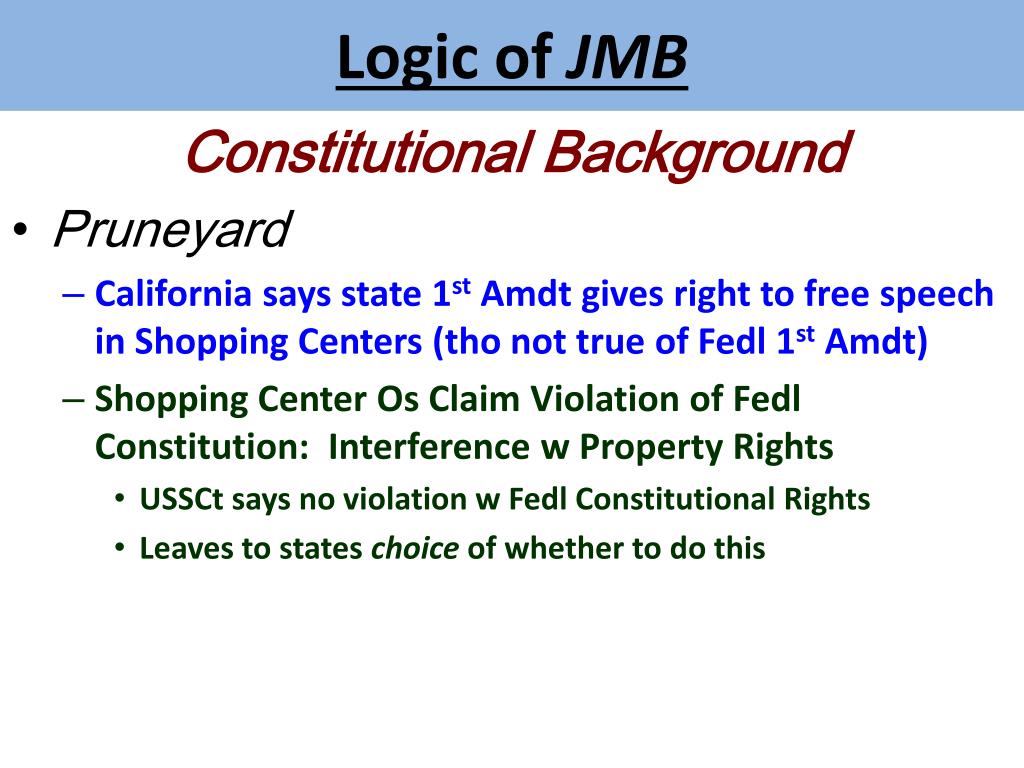 Logic of JMB

Constitutional Background

• Pruneyard

– California says state 1st Amdt gives right to free speech in Shopping Centers (tho not true of Fedl 1st Amdt)

– Shopping Center Os Claim Violation of Fedl Constitution: Interference w Property Rights

• USSCt says no violation w Fedl Constitutional Rights

• Leaves to states choice of whether to do this